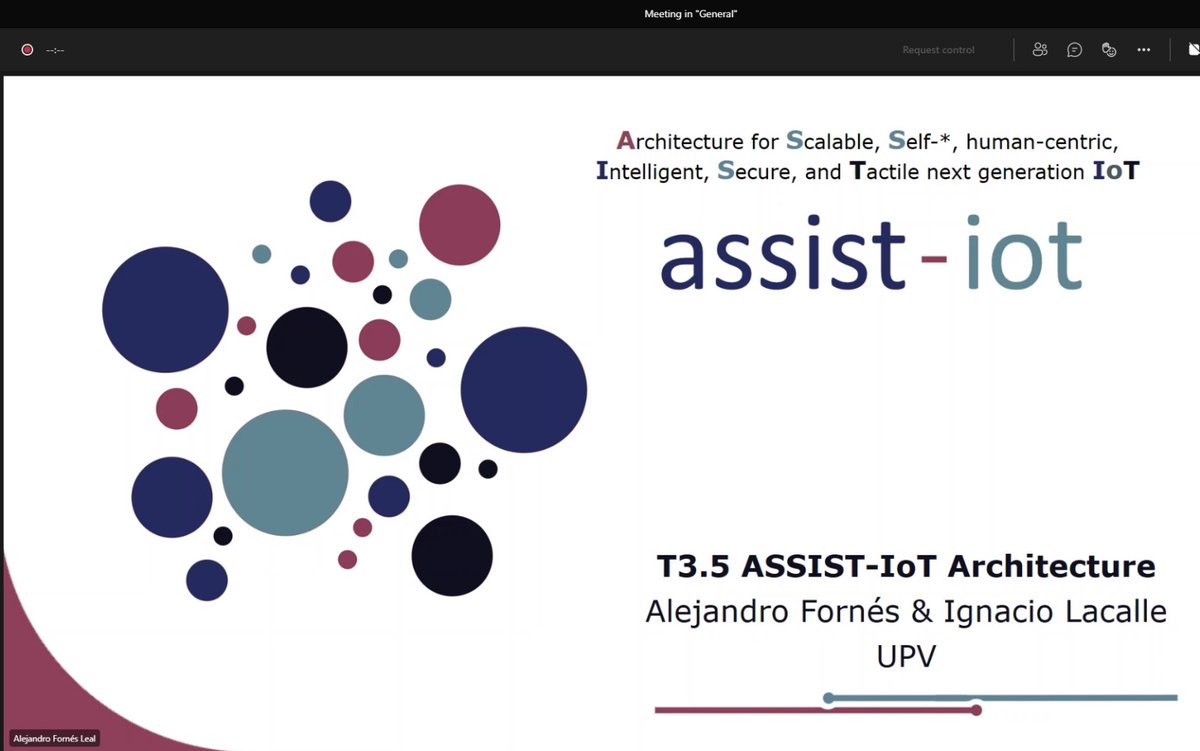 Meeting in "General"

--:--

Request control

Architecture for Scalable, Self-*, human-centric, Intelligent, Secure, and Tactile next generation IoT

assist-iot

T3.5 ASSIST-IoT Architecture

Alejandro Fornés & Ignacio Lacalle

UPV

Alejandro Fornés Leal